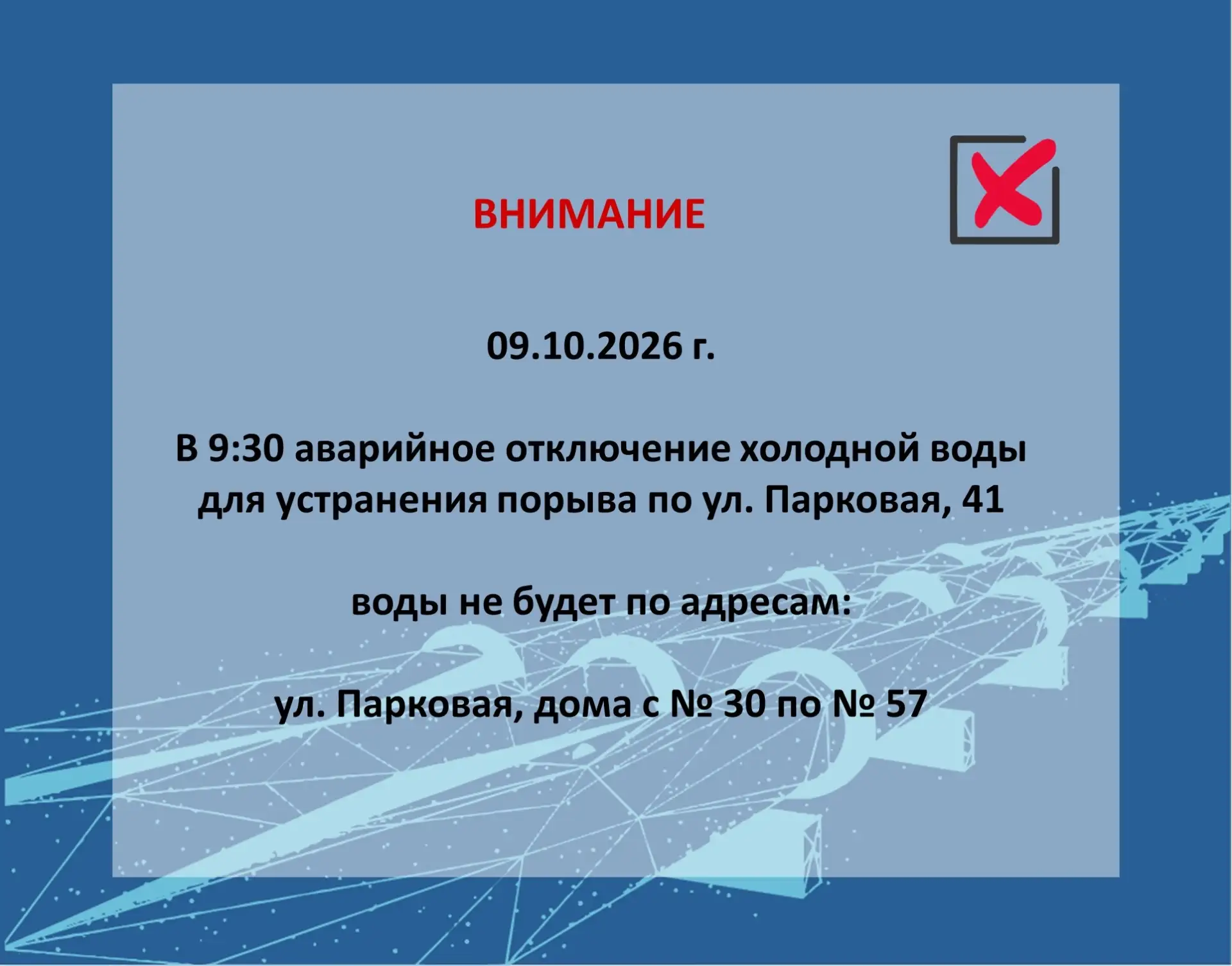 ВНИМАНИЕ

09.10.2026 г.

В 9:30 аварийное отключение холодной воды для устранения порыва по ул. Парковая, 41

воды не будет по адресам:

ул. Парковая, дома с № 30 по № 57